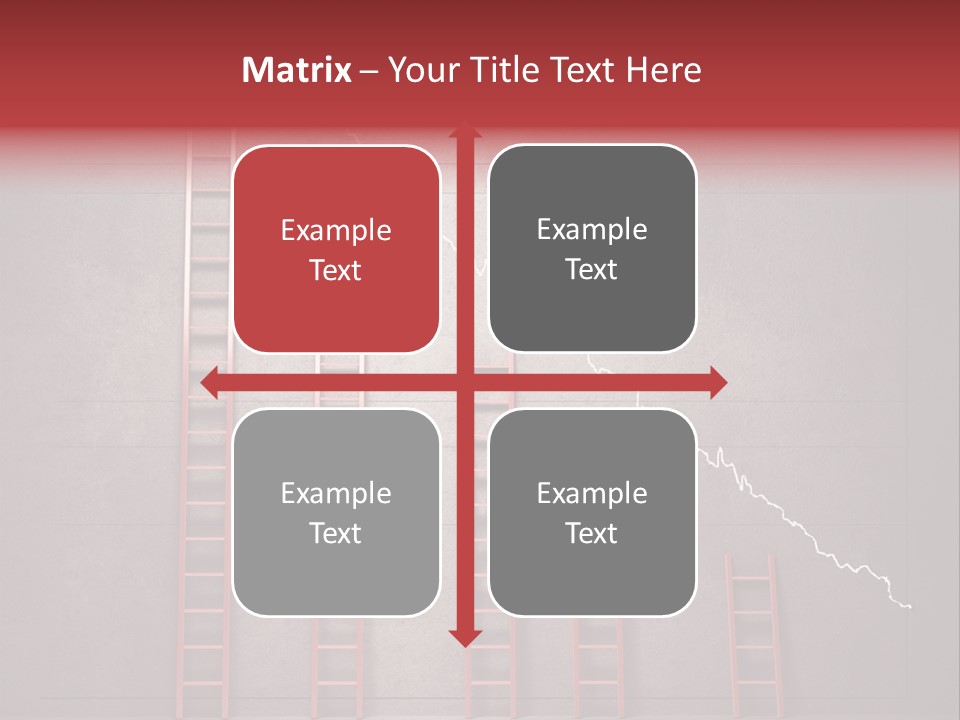 Matrix – Your Title Text Here

Example Text

Example Text

Example Text

Example Text